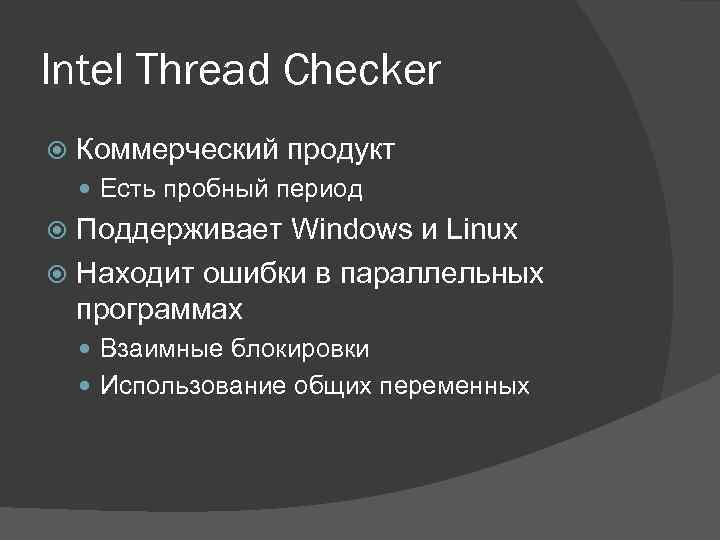 Intel Thread Checker

Коммерческий продукт
Есть пробный период
Поддерживает Windows и Linux
Находит ошибки в параллельных программах
Взаимные блокировки
Использование общих переменных